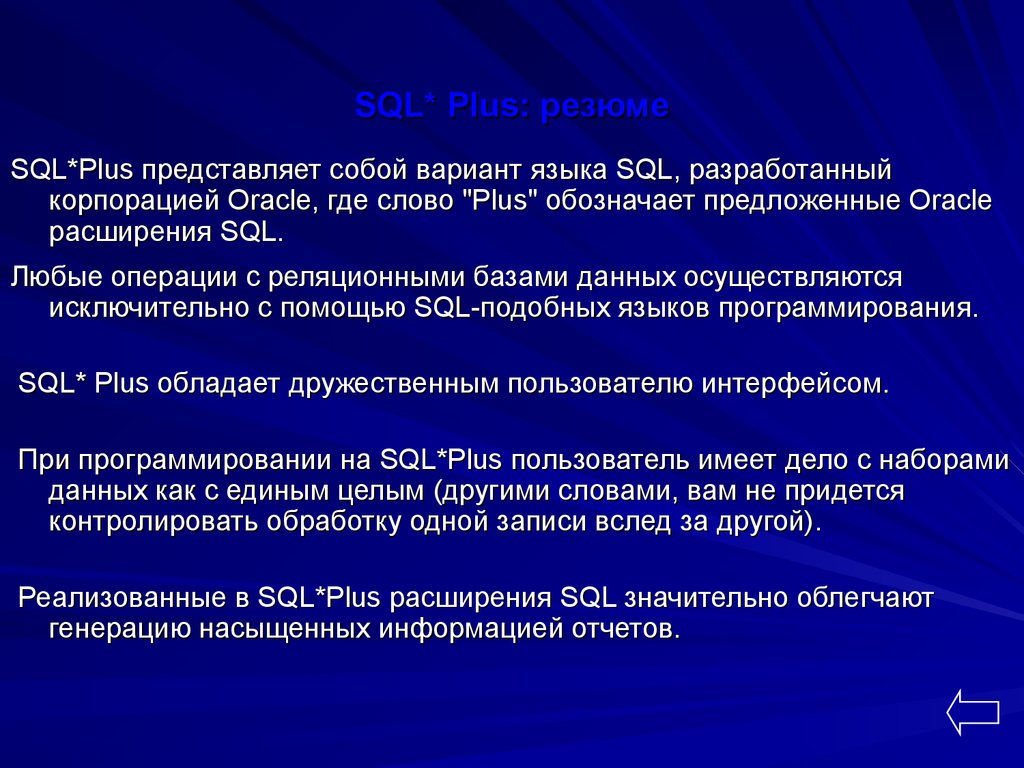 SQL* Plus: резюме

SQL*Plus представляет собой вариант языка SQL, разработанный корпорацией Oracle, где слово "Plus" обозначает предложенные Oracle расширения SQL.

Любые операции с реляционными базами данных осуществляются исключительно с помощью SQL-подобных языков программирования.

SQL* Plus обладает дружественным пользователю интерфейсом.

При программировании на SQL*Plus пользователь имеет дело с наборами данных как с единым целым (другими словами, вам не придется контролировать обработку одной записи вслед за другой).

Реализованные в SQL*Plus расширения SQL значительно облегчают генерацию насыщенных информацией отчетов.